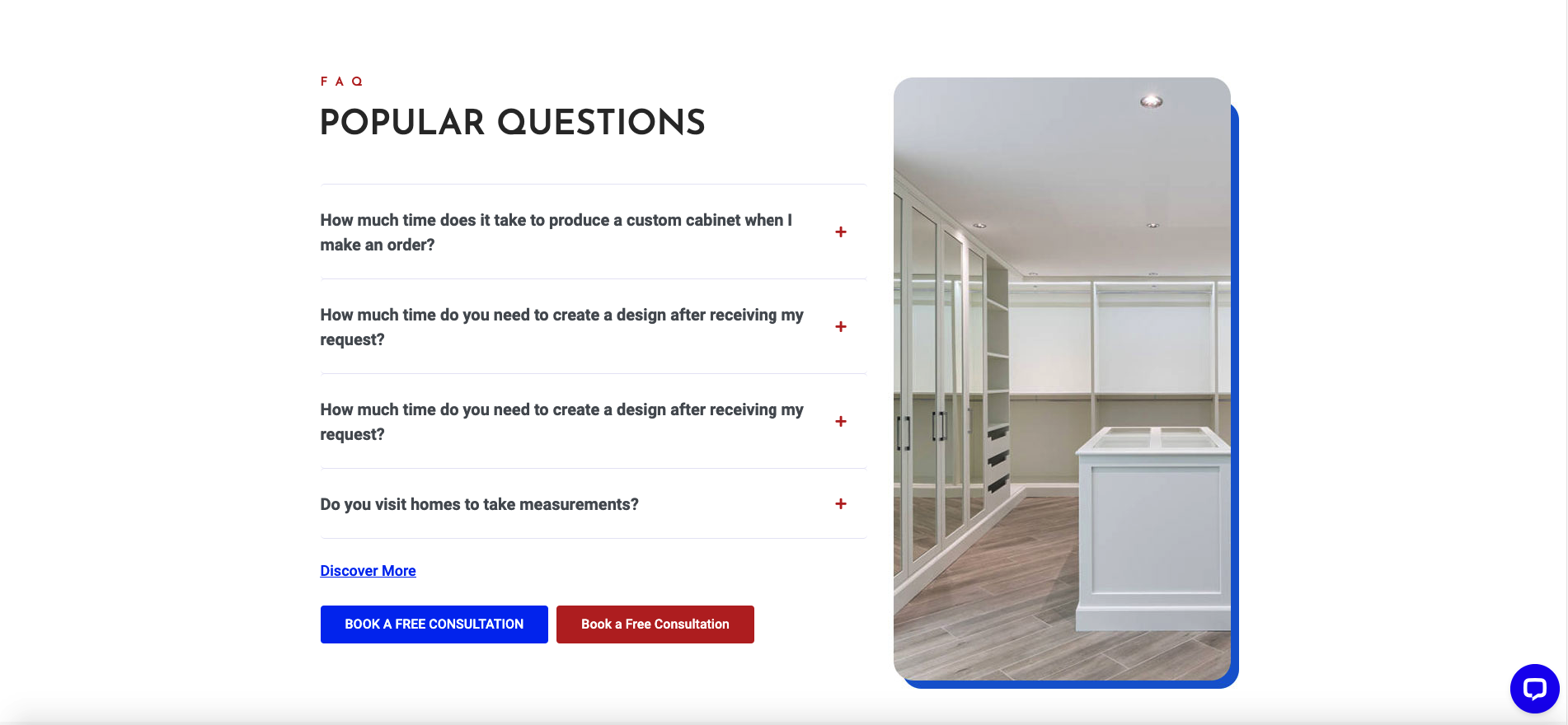 FAQ

POPULAR QUESTIONS

How much time does it take to produce a custom cabinet when I make an order? +

How much time do you need to create a design after receiving my request? +

How much time do you need to create a design after receiving my request? +

Do you visit homes to take measurements? +

Discover More

BOOK A FREE CONSULTATION

Book a Free Consultation